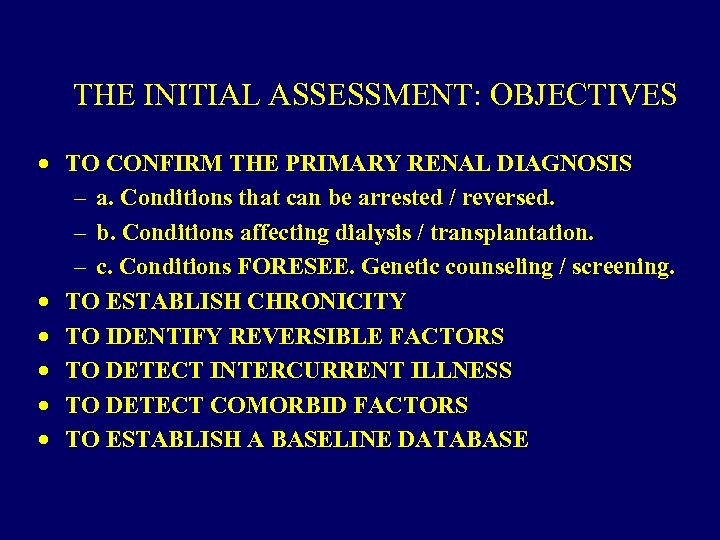 THE INITIAL ASSESSMENT: OBJECTIVES

• TO CONFIRM THE PRIMARY RENAL DIAGNOSIS
– a. Conditions that can be arrested / reversed.
– b. Conditions affecting dialysis / transplantation.
– c. Conditions FORESEE. Genetic counseling / screening.
• TO ESTABLISH CHRONICITY
• TO IDENTIFY REVERSIBLE FACTORS
• TO DETECT INTERCURRENT ILLNESS
• TO DETECT COMORBID FACTORS
• TO ESTABLISH A BASELINE DATABASE